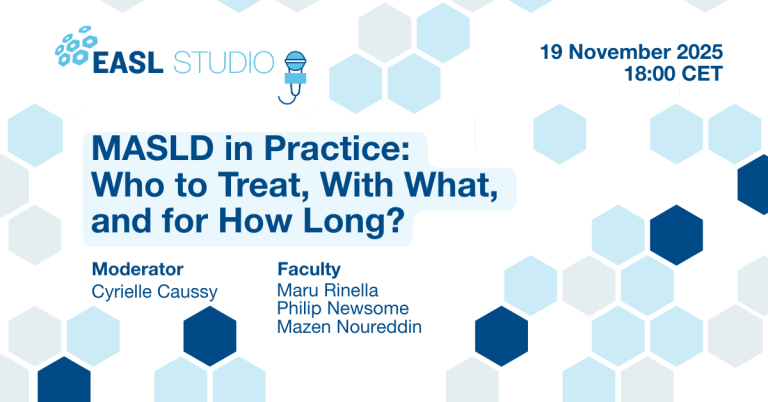 EASL STUDIO

19 November 2025
18:00 CET

MASLD in Practice: Who to Treat, With What, and for How Long?

Moderator
Cyrielle Caussy

Faculty
Maru Rinella
Philip Newsome
Mazen Noureddin